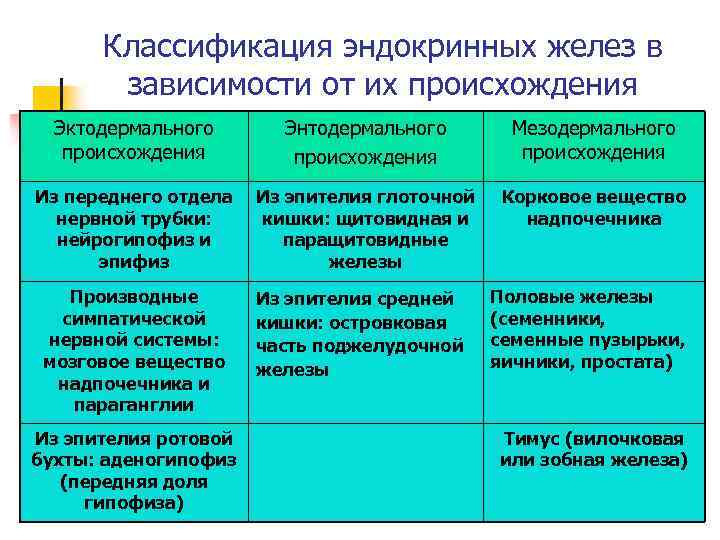 Классификация эндокринных желез в зависимости от их происхождения

| Эктодермального происхождения | Энтодермального происхождения | Мезодермального происхождения |
|---|---|---|
| Из переднего отдела нервной трубки: нейрогипофиз и эпифиз | Из эпителия глоточной кишки: щитовидная и паращитовидные железы | Корковое вещество надпочечника |
| Производные симпатической нервной системы: мозговое вещество надпочечника и параганглии | Из эпителия средней кишки: островковая часть поджелудочной железы | Половые железы (семенники, семенные пузырьки, яичники, простата) |
| Из эпителия ротовой бухты: аденогипофиз (передняя доля гипофиза) | | Тимус (вилочковая или зобная железа) |